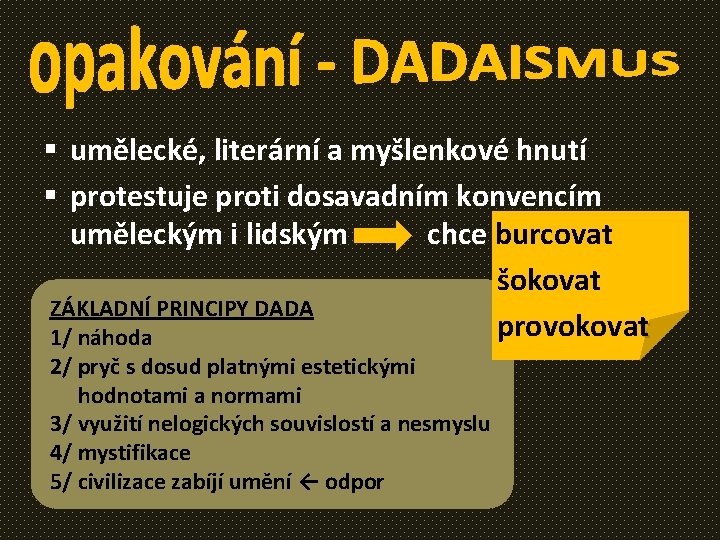 opakování - DADAISMUS

▪ umělecké, literární a myšlenkové hnutí
▪ protestuje proti dosavadním konvencím uměleckým i lidským chce burcovat šokovat provokovat

ZÁKLADNÍ PRINCIPY DADA
1/ náhoda
2/ pryč s dosud platnými estetickými hodnotami a normami
3/ využití nelogických souvislostí a nesmyslu
4/ mystifikace
5/ civilizace zabíjí umění ← odpor